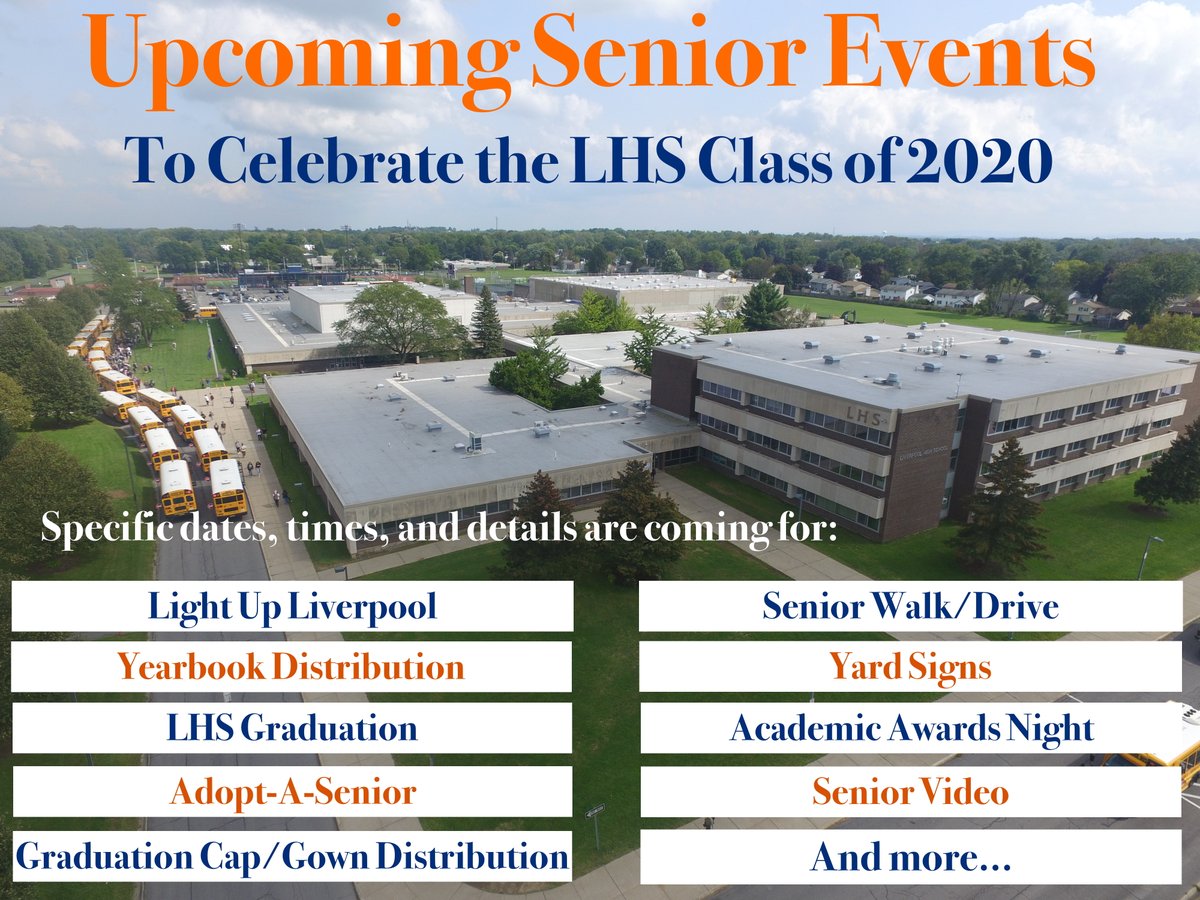 Upcoming Senior Events

To Celebrate the LHS Class of 2020

LHS

Specific dates, times, and details are coming for:

Light Up Liverpool

Yearbook Distribution

LHS Graduation

Adopt-A-Senior

Graduation Cap/Gown Distribution

Senior Walk/Drive

Yard Signs

Academic Awards Night

Senior Video

And more...